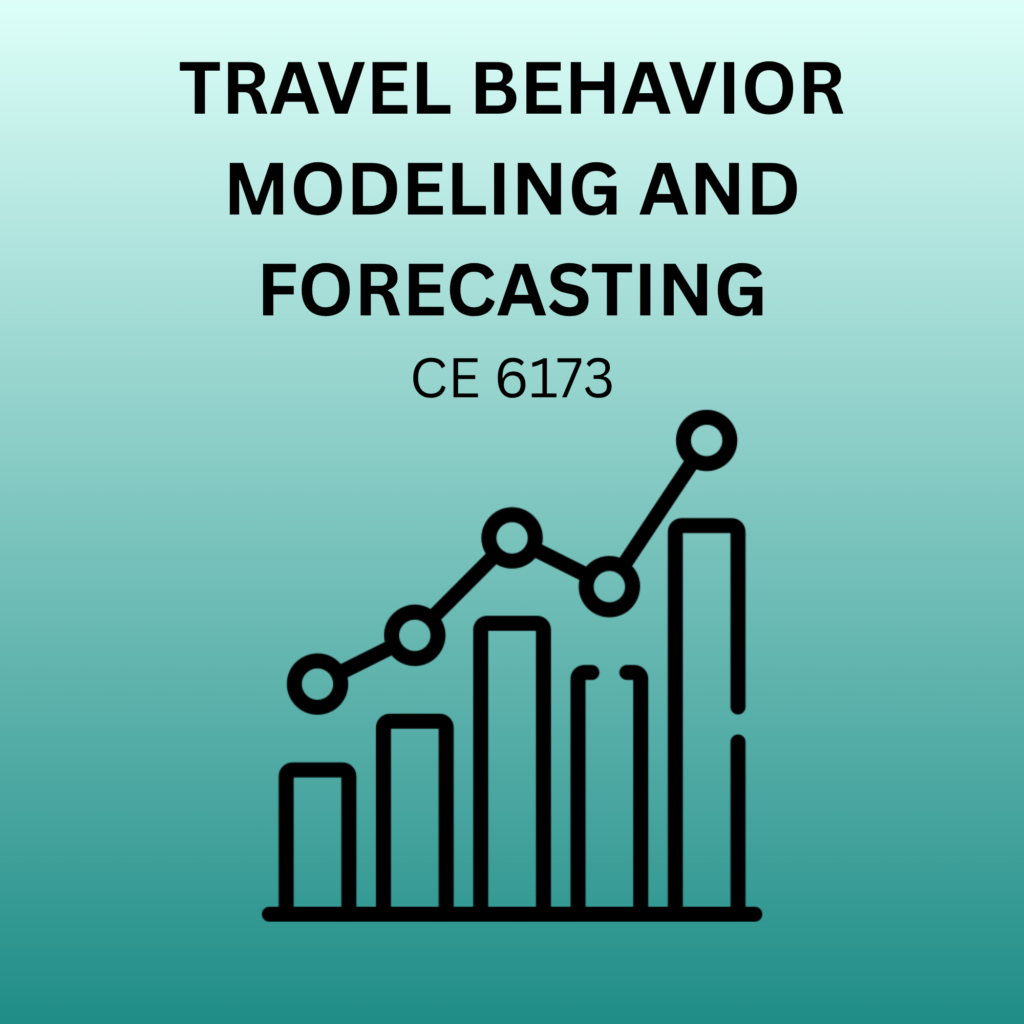 TRAVEL BEHAVIOR MODELING AND FORECASTING

CE 6173